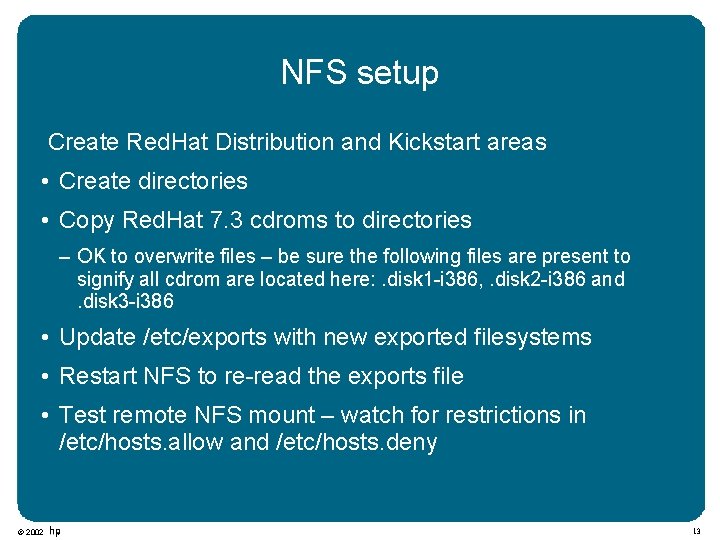 NFS setup

Create RedHat Distribution and Kickstart areas

• Create directories

• Copy RedHat 7.3 cdroms to directories

– OK to overwrite files – be sure the following files are present to signify all cdrom are located here: .disk1-i386, .disk2-i386 and .disk3-i386

• Update /etc/exports with new exported filesystems

• Restart NFS to re-read the exports file

• Test remote NFS mount – watch for restrictions in /etc/hosts.allow and /etc/hosts.deny

© 2002 hp

13